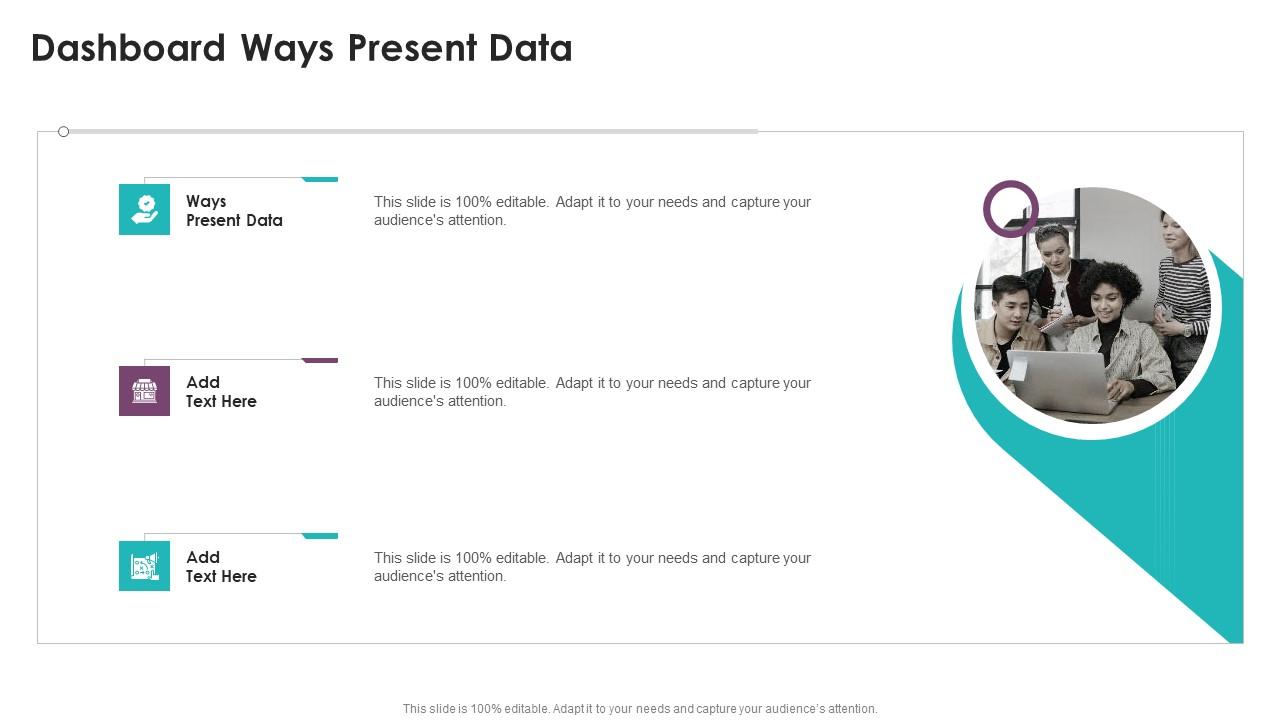 Dashboard Ways Present Data

Ways Present Data

This slide is 100% editable. Adapt it to your needs and capture your audience's attention.

Add Text Here

This slide is 100% editable. Adapt it to your needs and capture your audience's attention.

Add Text Here

This slide is 100% editable. Adapt it to your needs and capture your audience's attention.

This slide is 100% editable. Adapt it to your needs and capture your audience's attention.